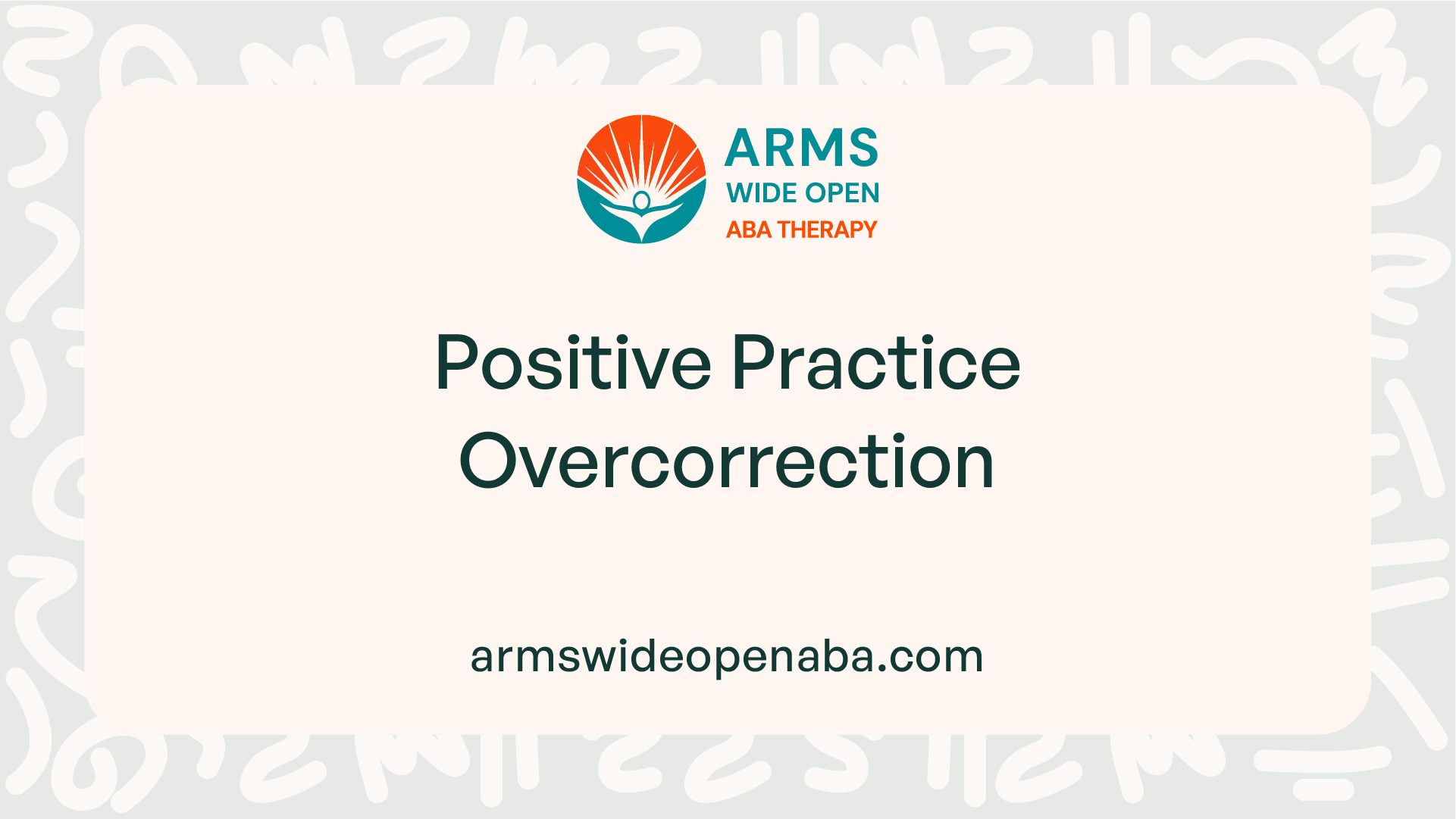 ARMS
WIDE OPEN
ABA THERAPY

Positive Practice Overcorrection

armswideopenaba.com